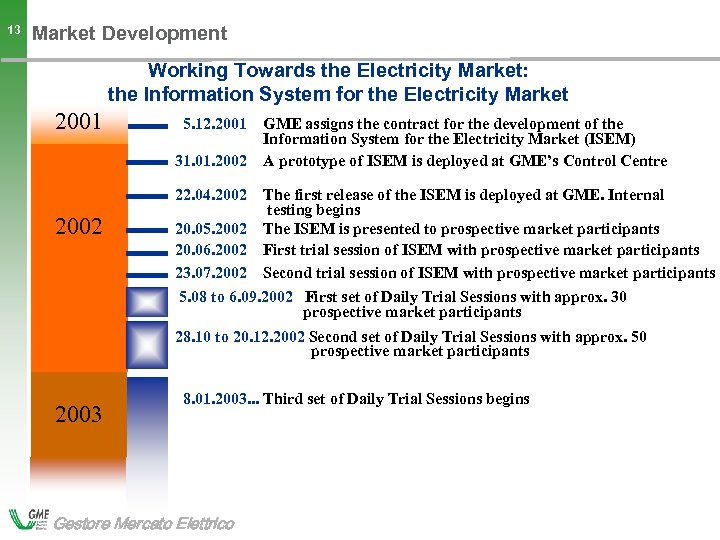 13 Market Development

Working Towards the Electricity Market: the Information System for the Electricity Market

2001

5.12.2001 GME assigns the contract for the development of the Information System for the Electricity Market (ISEM)

31.01.2002 A prototype of ISEM is deployed at GME's Control Centre

22.04.2002 The first release of the ISEM is deployed at GME. Internal testing begins

2002

20.05.2002 The ISEM is presented to prospective market participants

20.06.2002 First trial session of ISEM with prospective market participants

23.07.2002 Second trial session of ISEM with prospective market participants

5.08 to 6.09.2002 First set of Daily Trial Sessions with approx. 30 prospective market participants

28.10 to 20.12.2002 Second set of Daily Trial Sessions with approx. 50 prospective market participants

2003

8.01.2003... Third set of Daily Trial Sessions begins

GME Gestore Mercato Elettrico